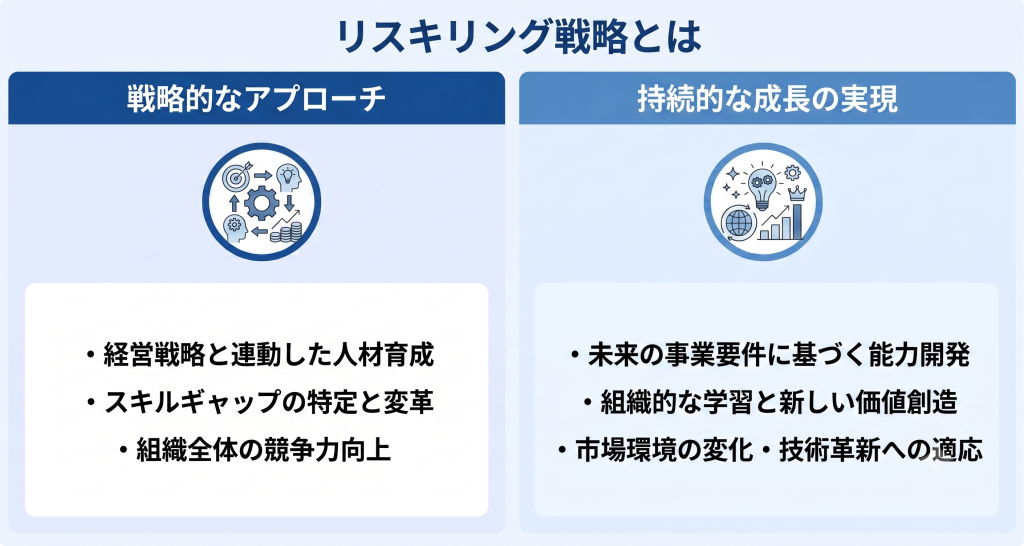 リスキリング戦略とは

戦略的なアプローチ

・経営戦略と連動した人材育成
・スキルギャップの特定と変革
・組織全体の競争力向上

持続的な成長の実現

・未来の事業要件に基づく能力開発
・組織的な学習と新しい価値創造
・市場環境の変化・技術革新への適応